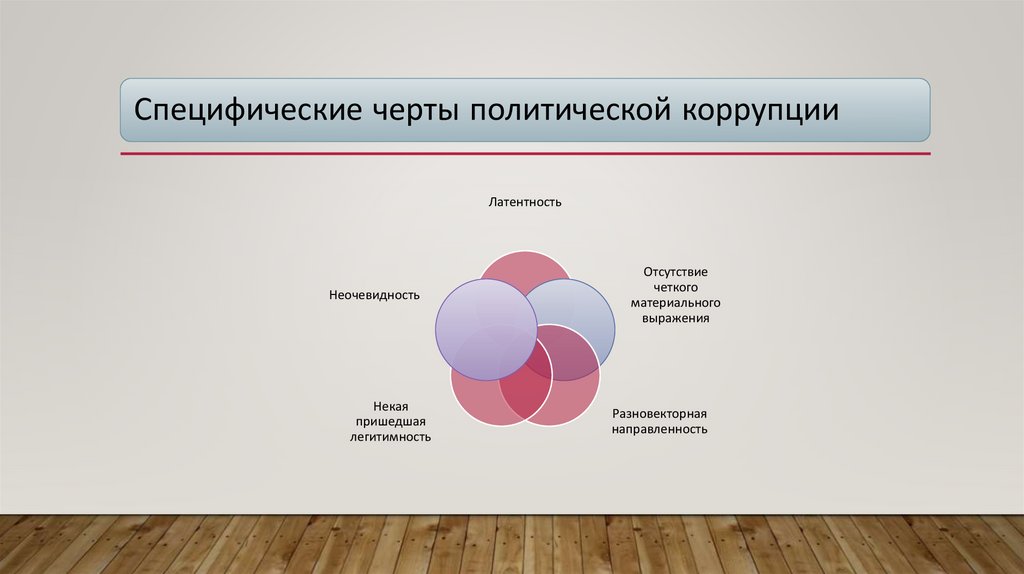 Специфические черты политической коррупции

Латентность

Отсутствие четкого материального выражения

Разновекторная направленность

Некая пришедшая легитимность

Неочевидность